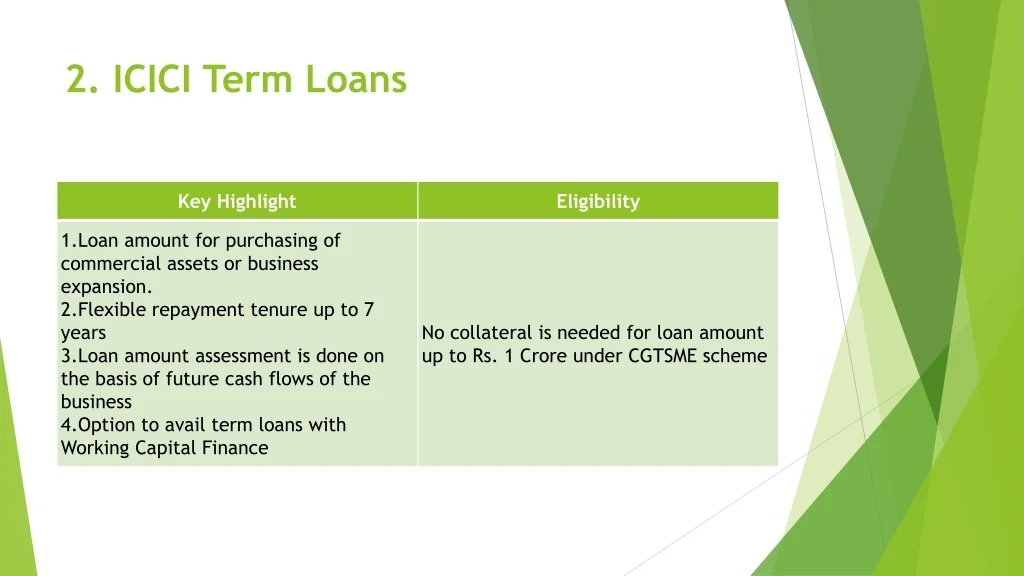 2. ICICI Term Loans

| Key Highlight | Eligibility |
|---|---|
| 1.Loan amount for purchasing of commercial assets or business expansion. 2.Flexible repayment tenure up to 7 years 3.Loan amount assessment is done on the basis of future cash flows of the business 4.Option to avail term loans with Working Capital Finance | No collateral is needed for loan amount up to Rs. 1 Crore under CGTSME scheme |